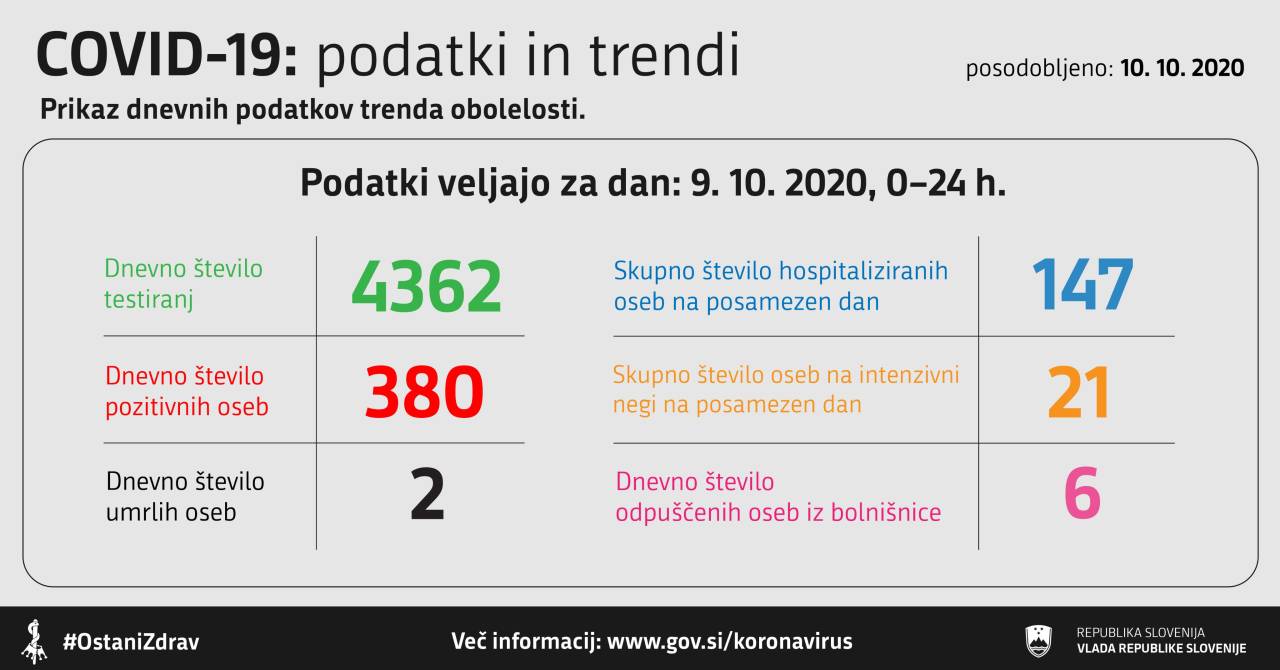 COVID-19: podatki in trendi

posodobljeno: 10. 10. 2020

Prikaz dnevnih podatkov trenda obolelosti.

Podatki veljajo za dan: 9. 10. 2020, 0–24 h.

| Dnevno število testiranj | 4362 |
|---|---|
| Dnevno število pozitivnih oseb | 380 |
| Dnevno število umrlih oseb | 2 |

| Skupno število hospitaliziranih oseb na posamezen dan | 147 |
|---|---|
| Skupno število oseb na intenzivni negi na posamezen dan | 21 |
| Dnevno število odpuščenih oseb iz bolnišnice | 6 |

#OstaniZdrav

Več informacij: www.gov.si/koronavirus

REPUBLIKA SLOVENIJA
VLADA REPUBLIKE SLOVENIJE